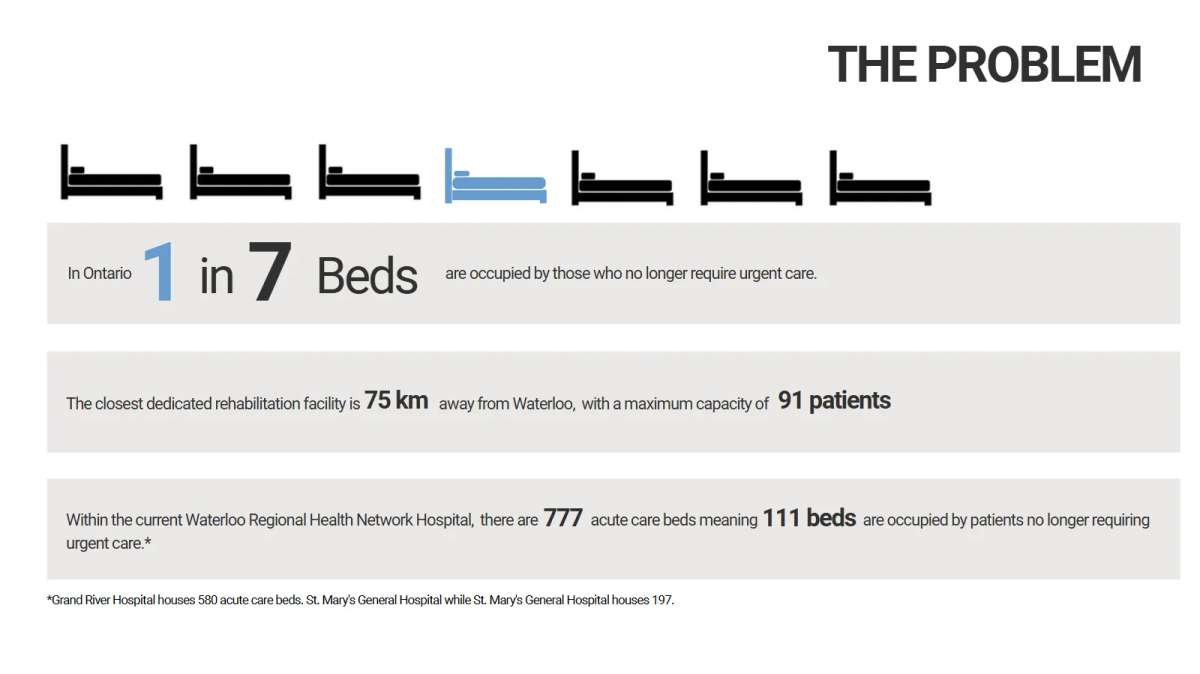 THE PROBLEM

In Ontario 1 in 7 Beds are occupied by those who no longer require urgent care.

The closest dedicated rehabilitation facility is 75 km away from Waterloo, with a maximum capacity of 91 patients

Within the current Waterloo Regional Health Network Hospital, there are 777 acute care beds meaning 111 beds are occupied by patients no longer requiring urgent care.*

*Grand River Hospital houses 580 acute care beds. St. Mary's General Hospital while St. Mary's General Hospital houses 197.